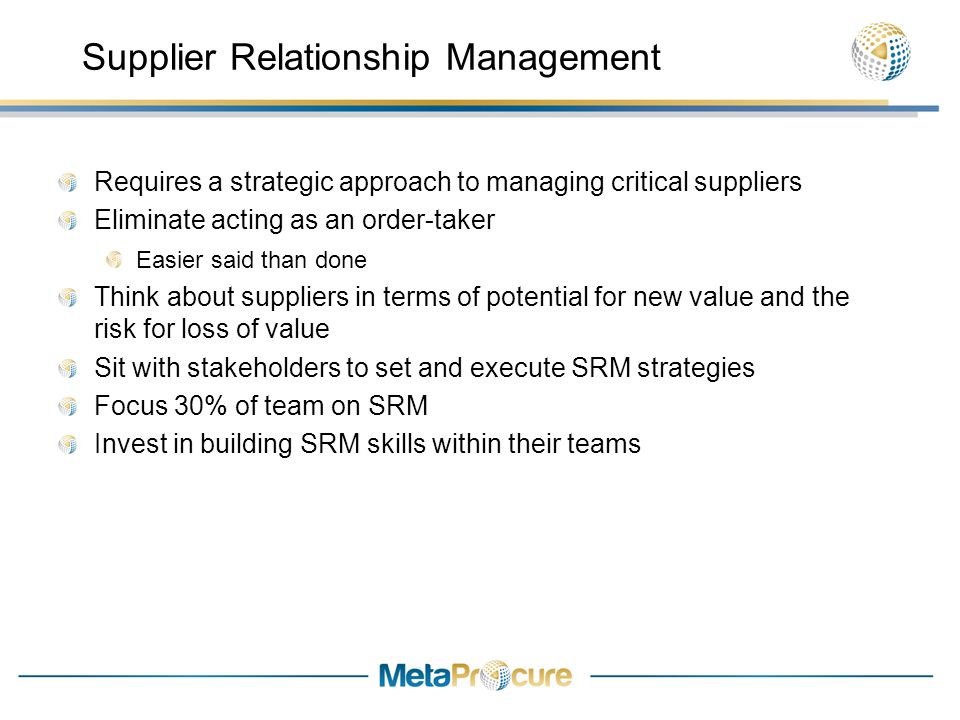 Supplier Relationship Management

Requires a strategic approach to managing critical suppliers

Eliminate acting as an order-taker

Easier said than done

Think about suppliers in terms of potential for new value and the risk for loss of value

Sit with stakeholders to set and execute SRM strategies

Focus 30% of team on SRM

Invest in building SRM skills within their teams

MetaProcure